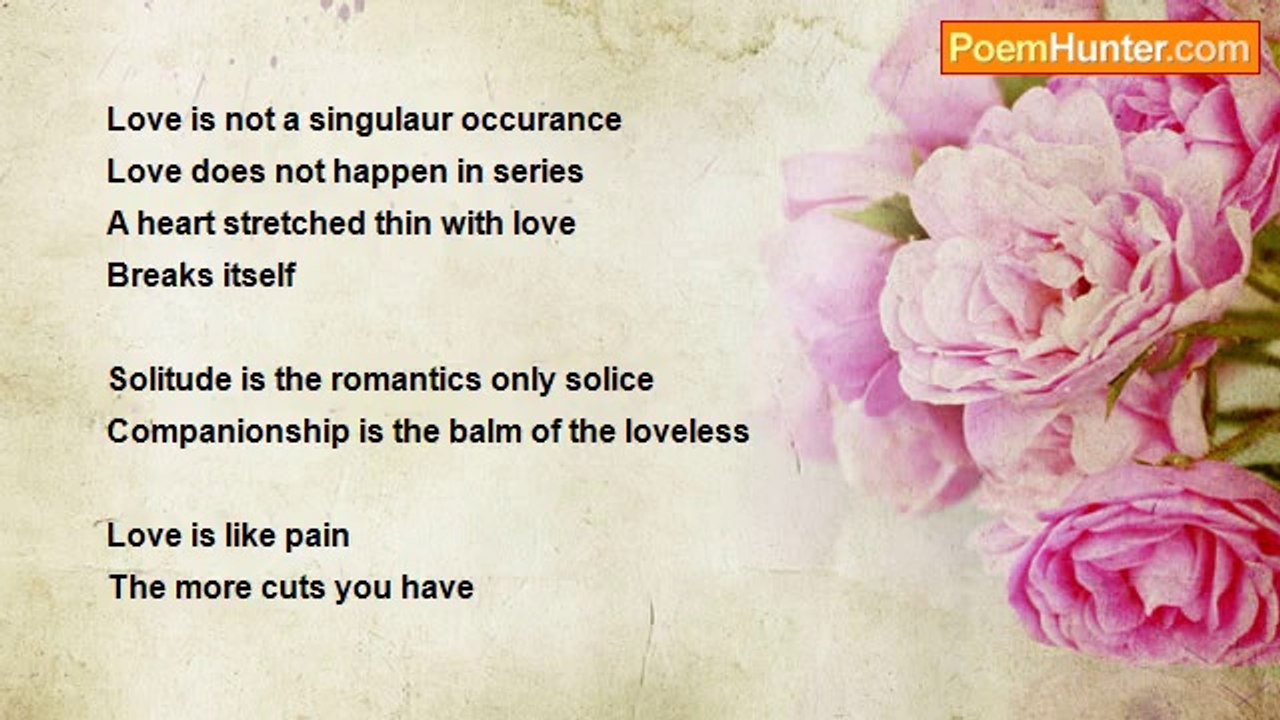 PoemHunter.com

Love is not a singulaur occurance
Love does not happen in series
A heart stretched thin with love
Breaks itself

Solitude is the romantics only solice
Companionship is the balm of the loveless

Love is like pain
The more cuts you have